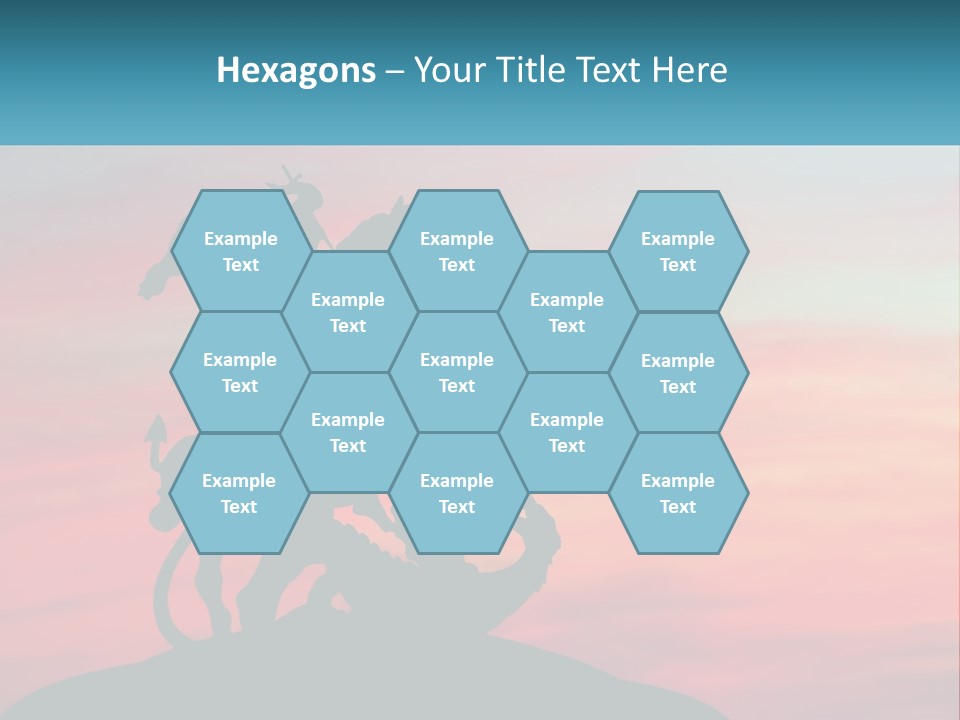 Hexagons – Your Title Text Here

Example Text

Example Text

Example Text

Example Text

Example Text

Example Text

Example Text

Example Text

Example Text

Example Text

Example Text

Example Text

Example Text